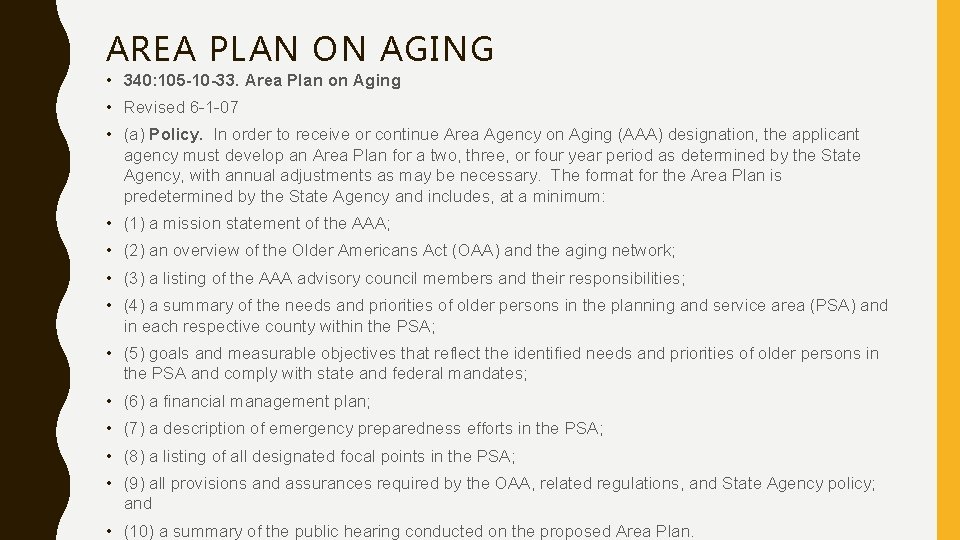 AREA PLAN ON AGING

• 340:105-10-33. Area Plan on Aging

• Revised 6-1-07

• (a) Policy. In order to receive or continue Area Agency on Aging (AAA) designation, the applicant agency must develop an Area Plan for a two, three, or four year period as determined by the State Agency, with annual adjustments as may be necessary. The format for the Area Plan is predetermined by the State Agency and includes, at a minimum:

• (1) a mission statement of the AAA;

• (2) an overview of the Older Americans Act (OAA) and the aging network;

• (3) a listing of the AAA advisory council members and their responsibilities;

• (4) a summary of the needs and priorities of older persons in the planning and service area (PSA) and in each respective county within the PSA;

• (5) goals and measurable objectives that reflect the identified needs and priorities of older persons in the PSA and comply with state and federal mandates;

• (6) a financial management plan;

• (7) a description of emergency preparedness efforts in the PSA;

• (8) a listing of all designated focal points in the PSA;

• (9) all provisions and assurances required by the OAA, related regulations, and State Agency policy; and

• (10) a summary of the public hearing conducted on the proposed Area Plan.